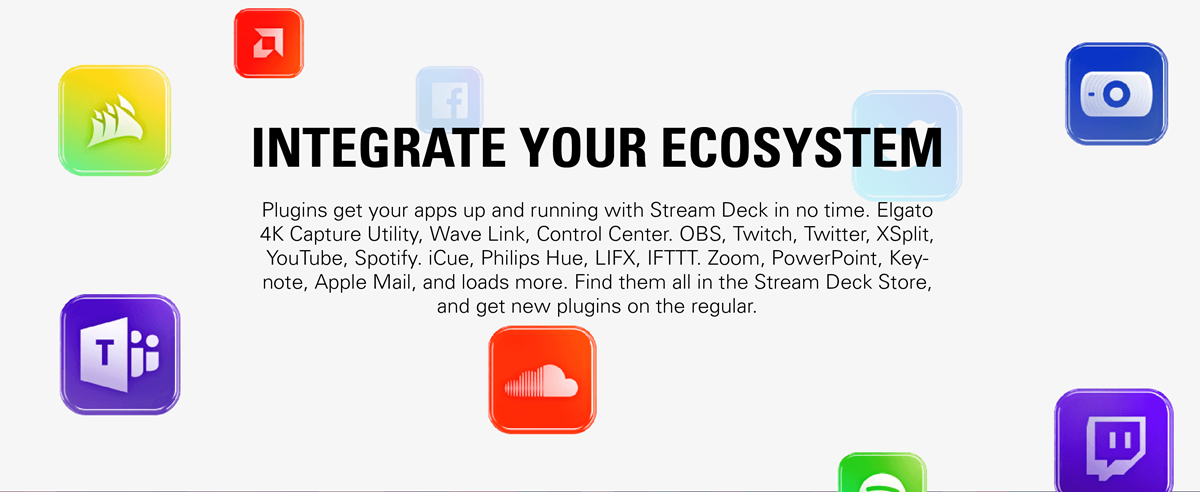 INTEGRATE YOUR ECOSYSTEM

Plugins get your apps up and running with Stream Deck in no time. Elgato 4K Capture Utility, Wave Link, Control Center. OBS, Twitch, Twitter, XSplit, YouTube, Spotify. iCue, Philips Hue, LIFX, IFTTT. Zoom, PowerPoint, Keynote, Apple Mail, and loads more. Find them all in the Stream Deck Store, and get new plugins on the regular.